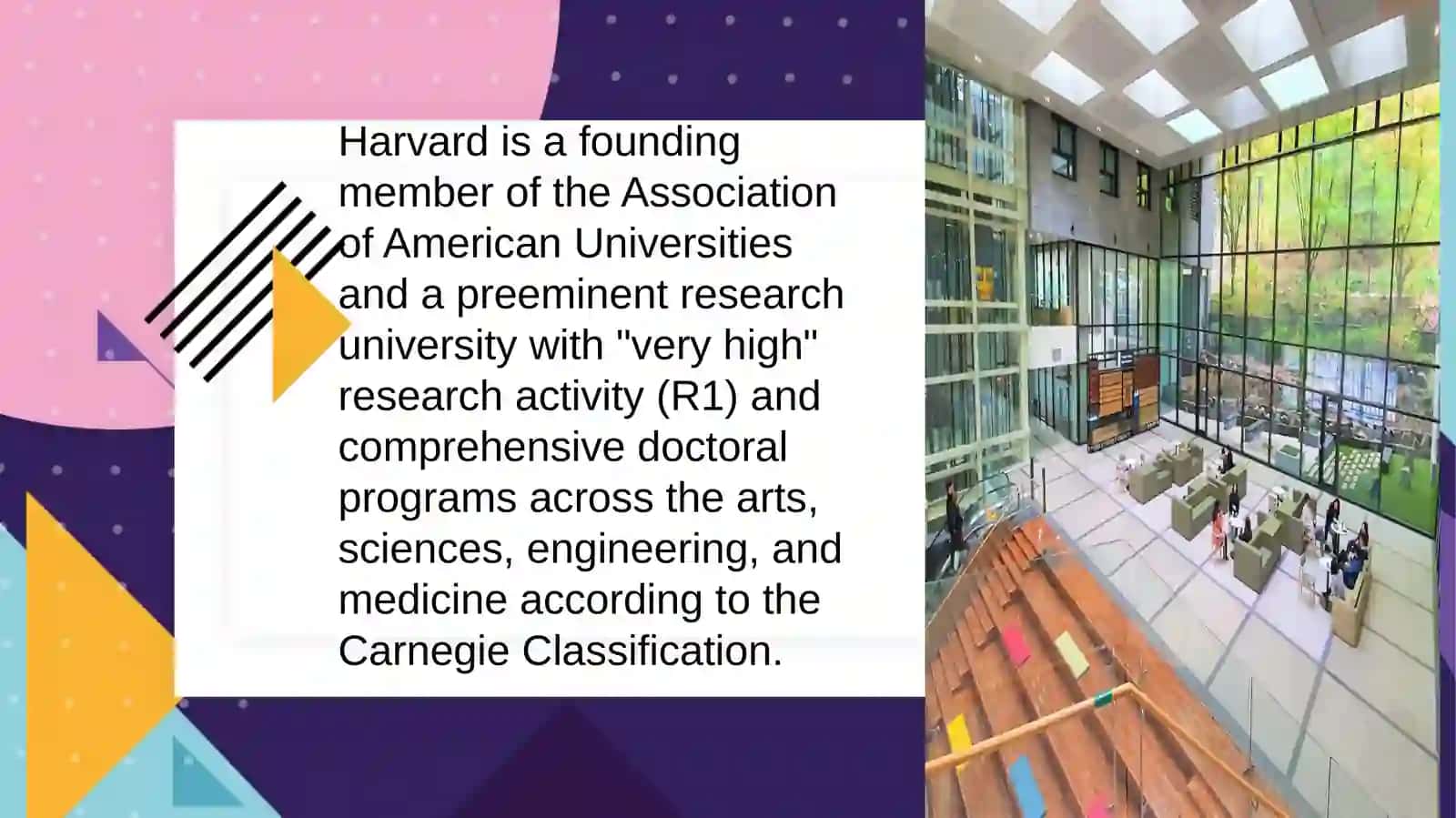 Harvard is a founding member of the Association of American Universities and a preeminent research university with "very high" research activity (R1) and comprehensive doctoral programs across the arts, sciences, engineering, and medicine according to the Carnegie Classification.